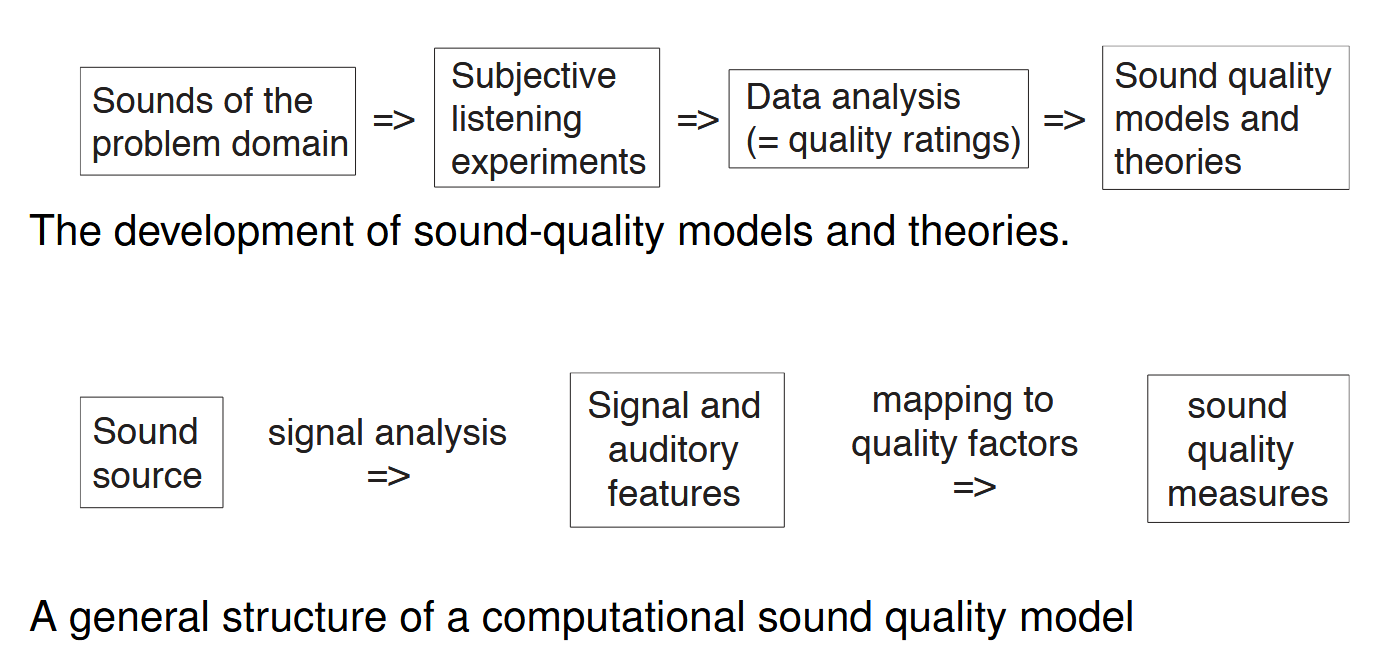 Sounds of the problem domain => Subjective listening experiments => Data analysis (= quality ratings) => Sound quality models and theories

The development of sound-quality models and theories.

Sound source signal analysis => Signal and auditory features mapping to quality factors => sound quality measures

A general structure of a computational sound quality model